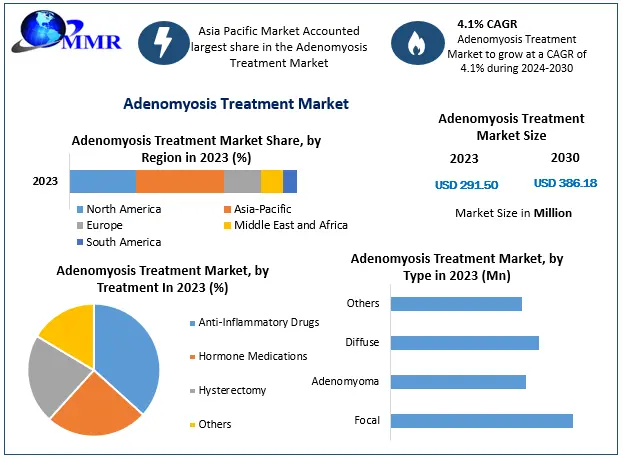 MMR

Asia Pacific Market Accounted largest share in the Adenomyosis Treatment Market

4.1% CAGR
Adenomyosis Treatment Market to grow at a CAGR of 4.1% during 2024-2030

Adenomyosis Treatment Market

Adenomyosis Treatment Market Share, by Region in 2023 (%)

2023

North America
Asia-Pacific
Europe
Middle East and Africa
South America

Adenomyosis Treatment Market Size

2023
2030

USD 291.50
USD 386.18

Market Size in Million

Adenomyosis Treatment Market, by Treatment In 2023 (%)

Anti-Inflammatory Drugs
Hormone Medications
Hysterectomy
Others

Adenomyosis Treatment Market, by Type in 2023 (Mn)

Others
Diffuse
Adenomyoma
Focal